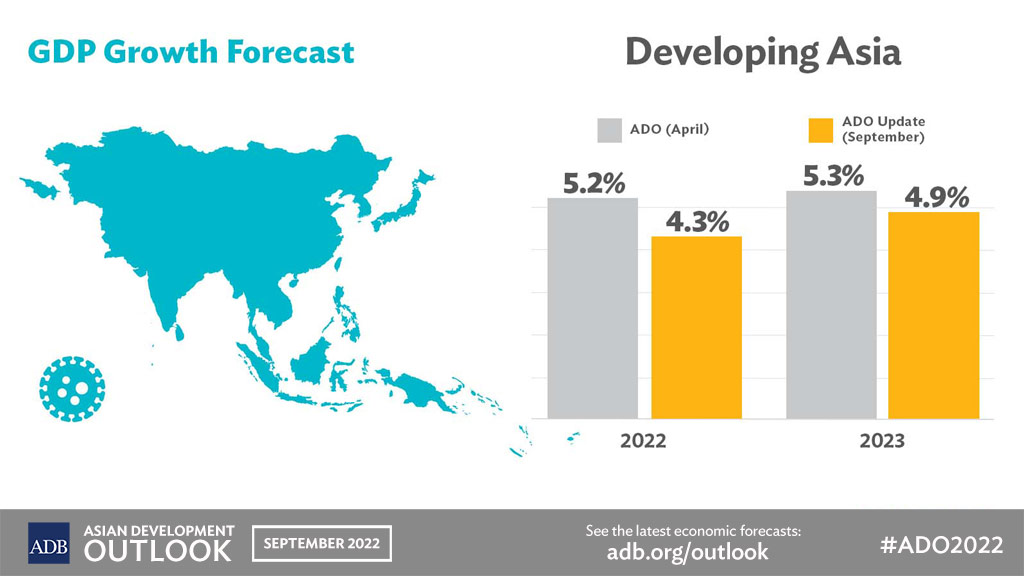 GDP Growth Forecast

Developing Asia

ADO (April)

ADO Update (September)

5.2%

4.3%

5.3%

4.9%

2022

2023

ADB ASIAN DEVELOPMENT OUTLOOK

SEPTEMBER 2022

See the latest economic forecasts: adb.org/outlook

#ADO2022